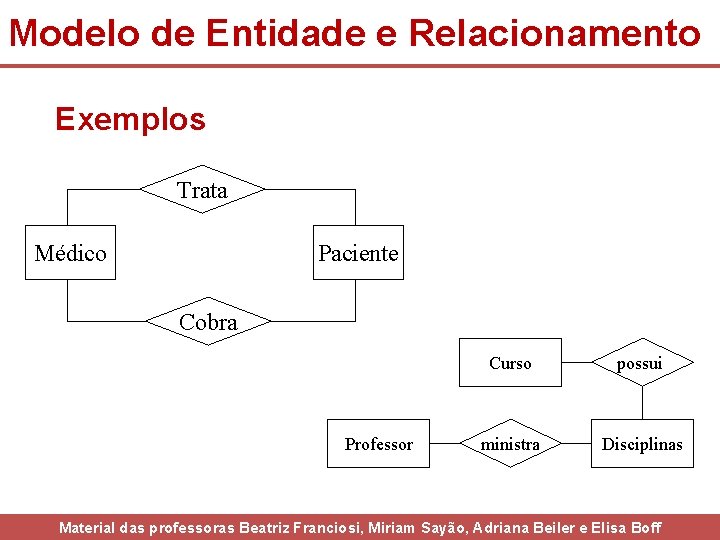 Modelo de Entidade e Relacionamento

Exemplos

Trata

Médico

Paciente

Cobra

Curso

possui

Professor

ministra

Disciplinas

Material das professoras Beatriz Franciosi, Miriam Sayão, Adriana Beiler e Elisa Boff